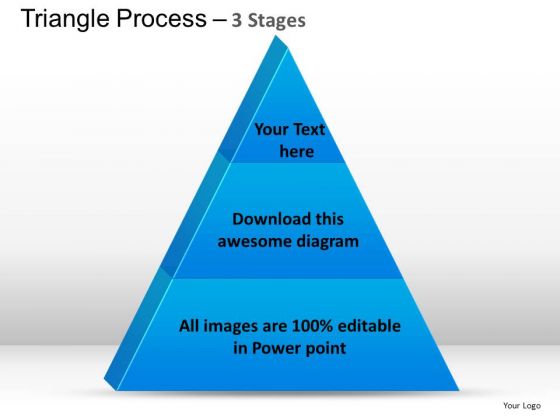 Triangle Process – 3 Stages

Your Text here

Download this awesome diagram

All images are 100% editable in Power point

Your Logo